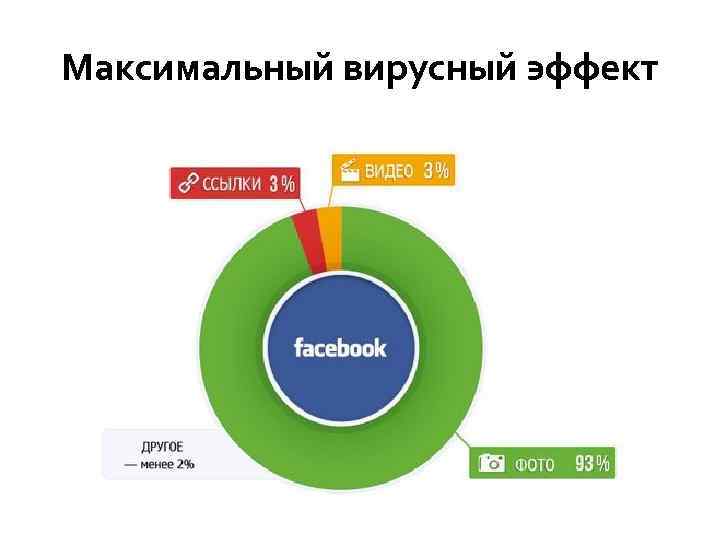 Максимальный вирусный эффект

ССЫЛКИ 3%

ВИДЕО 3%

facebook

ДРУГОЕ
— менее 2%

ФОТО 93%